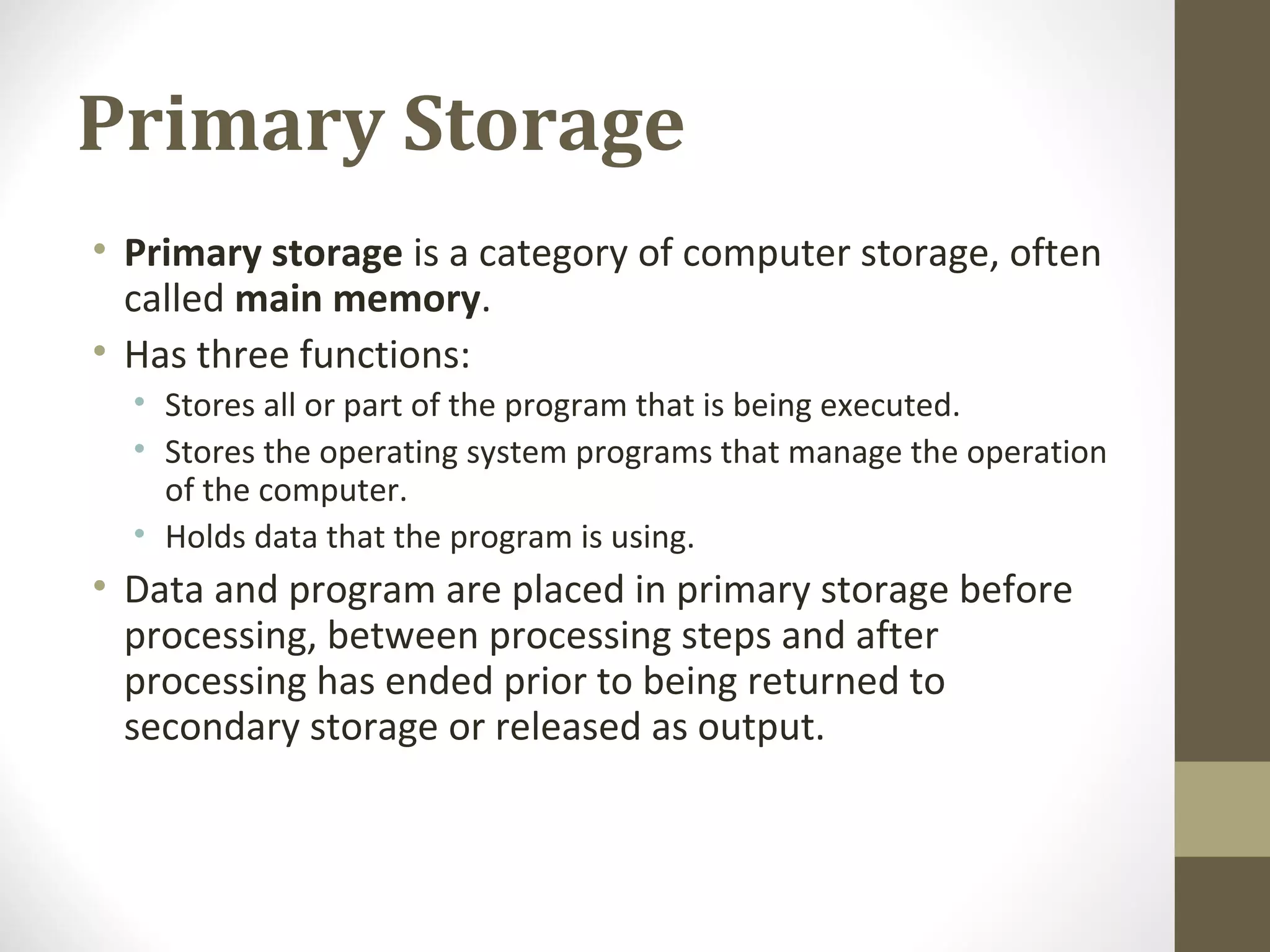 Primary Storage

• Primary storage is a category of computer storage, often called main memory.
• Has three functions:
  • Stores all or part of the program that is being executed.
  • Stores the operating system programs that manage the operation of the computer.
  • Holds data that the program is using.
• Data and program are placed in primary storage before processing, between processing steps and after processing has ended prior to being returned to secondary storage or released as output.